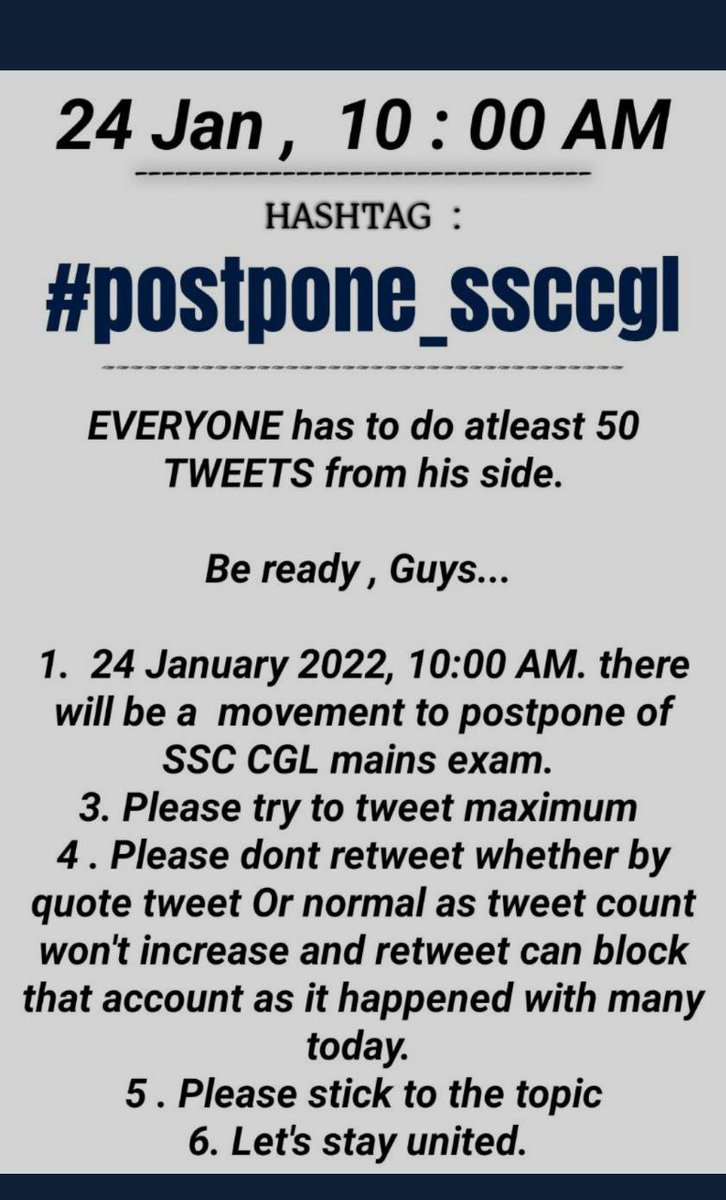 24 Jan , 10 : 00 AM

HASHTAG :

#postpone_ssccgl

EVERYONE has to do atleast 50 TWEETS from his side.

Be ready , Guys...

1. 24 January 2022, 10:00 AM. there will be a movement to postpone of SSC CGL mains exam.
3. Please try to tweet maximum
4 . Please dont retweet whether by quote tweet Or normal as tweet count won't increase and retweet can block that account as it happened with many today.
5 . Please stick to the topic
6. Let's stay united.